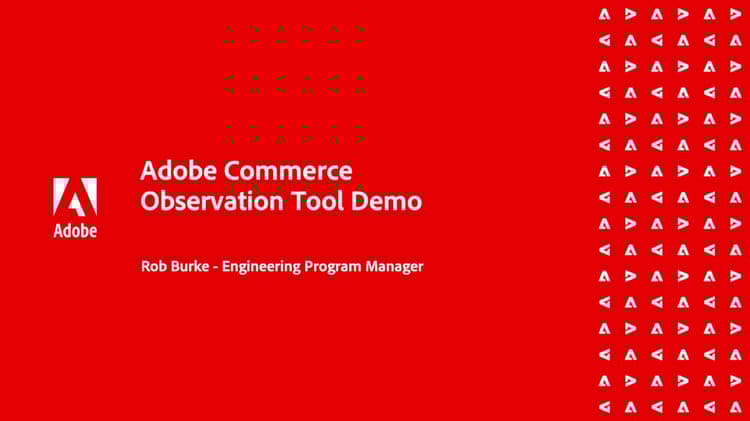 Adobe

Adobe Commerce Observation Tool Demo

Rob Burke - Engineering Program Manager